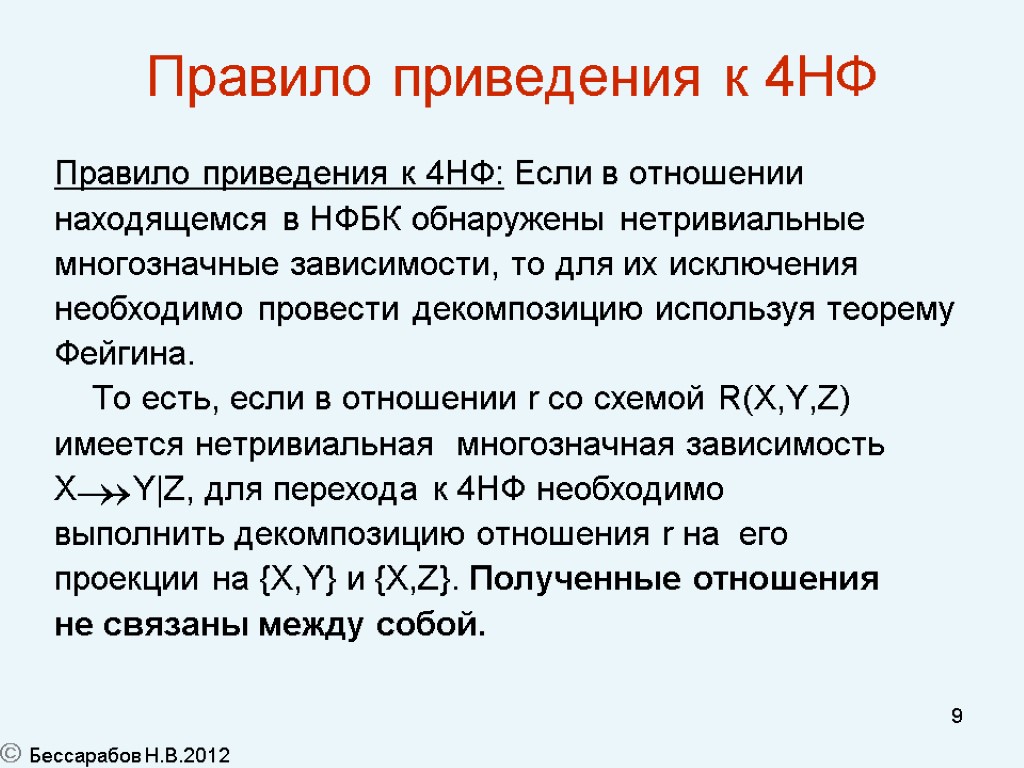 Правило приведения к 4НФ

Правило приведения к 4НФ: Если в отношении находящемся в НФБК обнаружены нетривиальные многозначные зависимости, то для их исключения необходимо провести декомпозицию используя теорему Фейгина.

То есть, если в отношении r со схемой R(X,Y,Z) имеется нетривиальная многозначная зависимость $X \twoheadrightarrow Y|Z$, для перехода к 4НФ необходимо выполнить декомпозицию отношения r на его проекции на {X,Y} и {X,Z}. Полученные отношения не связаны между собой.

9

© Бессарабов Н.В.2012